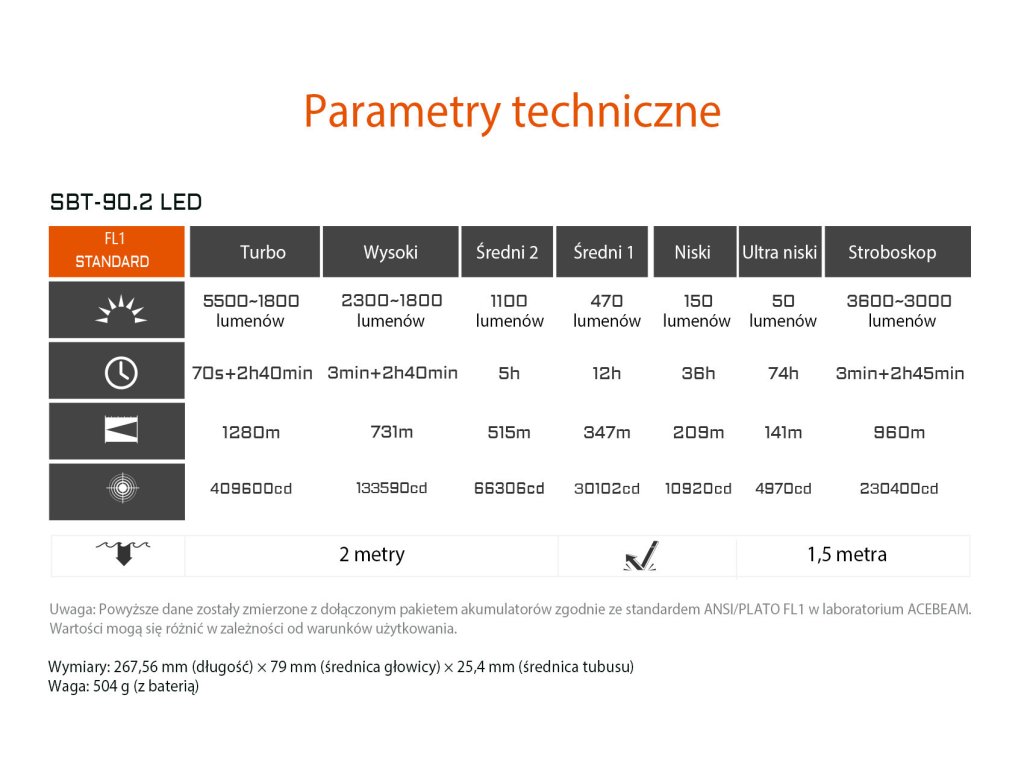 Parametry techniczne

SBT-90.2 LED

| FL1 STANDARD | Turbo | Wysoki | Średni 2 | Średni 1 | Niski | Ultra niski | Stroboskop |
|---|---|---|---|---|---|---|---|
| | 5500~1800 lumenów | 2300~1800 lumenów | 1100 lumenów | 470 lumenów | 150 lumenów | 50 lumenów | 3600~3000 lumenów |
| | 70s+2h40min | 3min+2h40min | 5h | 12h | 36h | 74h | 3min+2h45min |
| | 1280m | 731m | 515m | 347m | 209m | 141m | 960m |
| | 409600cd | 133590cd | 66306cd | 30102cd | 10920cd | 4970cd | 230400cd |

| | 2 metry | | 1,5 metra |
|---|---|---|---|

Uwaga: Powyższe dane zostały zmierzone z dołączonym pakietem akumulatorów zgodnie ze standardem ANSI/PLATO FL1 w laboratorium ACEBEAM. Wartości mogą się różnić w zależności od warunków użytkowania.

Wymiary: 267,56 mm (długość) × 79 mm (średnica głowicy) × 25,4 mm (średnica tubusu)
Waga: 504 g (z baterią)